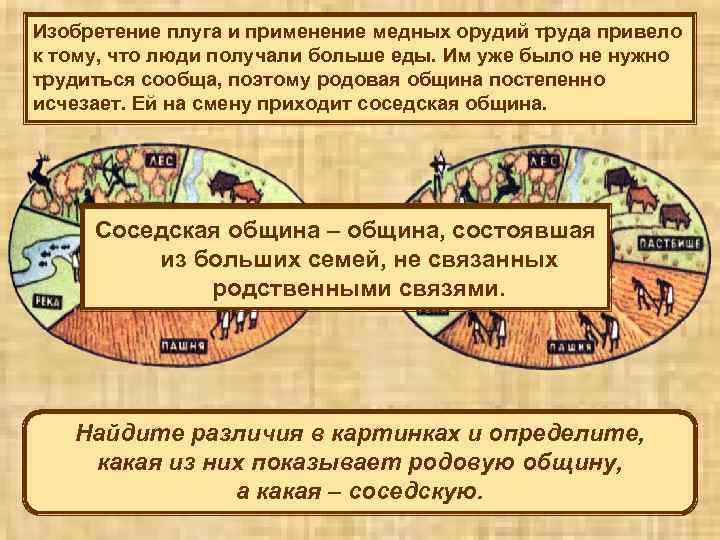 Изобретение плуга и применение медных орудий труда привело к тому, что люди получали больше еды. Им уже было не нужно трудиться сообща, поэтому родовая община постепенно исчезает. Ей на смену приходит соседская община.

ЛЕС

РЕКА

ПАШНЯ

ЛЕС

ПАСТБИЩЕ

ПАШНЯ

Соседская община – община, состоявшая из больших семей, не связанных родственными связями.

Найдите различия в картинках и определите, какая из них показывает родовую общину, а какая – соседскую.